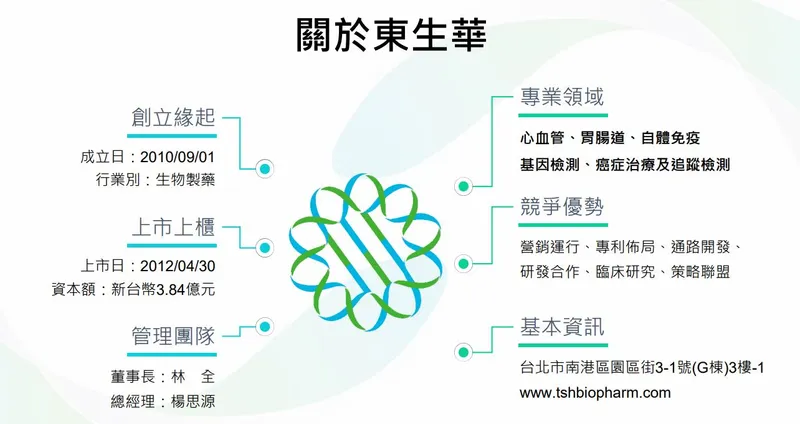 關於東生華

創立緣起

成立日：2010/09/01
行業別：生物製藥

上市上櫃

上市日：2012/04/30
資本額：新台幣3.84億元

管理團隊

董事長：林　全
總經理：楊思源

專業領域

心血管、胃腸道、自體免疫
基因檢測、癌症治療及追蹤檢測

競爭優勢

營銷運行、專利佈局、通路開發、
研發合作、臨床研究、策略聯盟

基本資訊

台北市南港區園區街3-1號(G棟)3樓-1
www.tshbiopharm.com